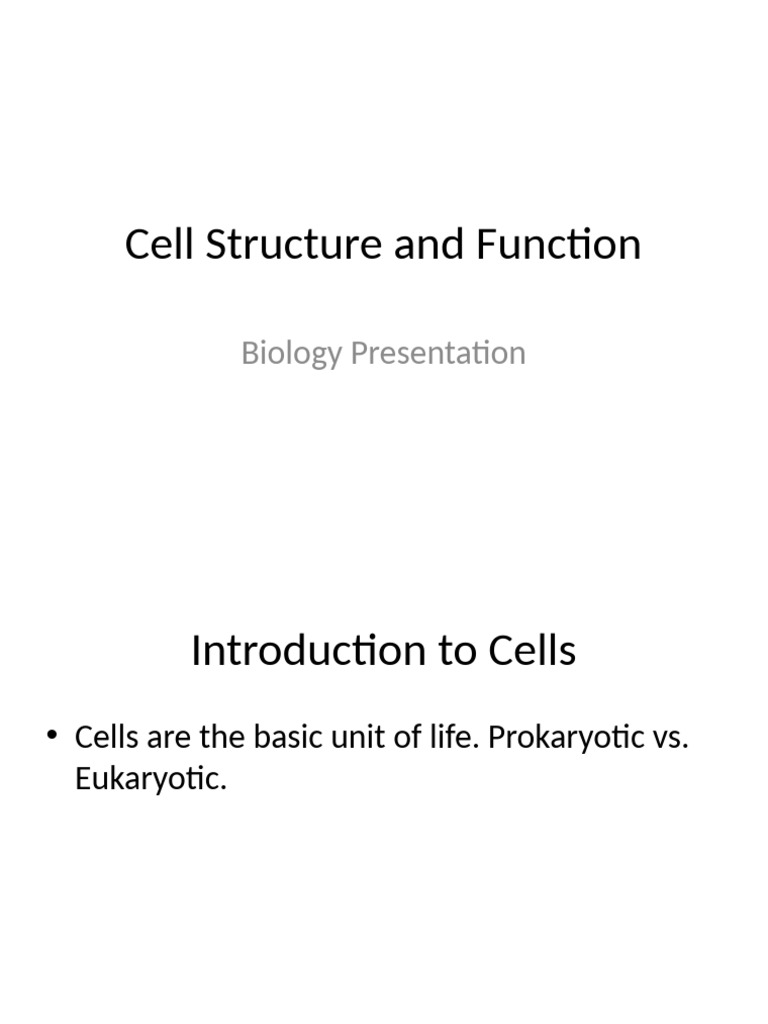 Cell Structure and Function

Biology Presentation

Introduction to Cells

• Cells are the basic unit of life. Prokaryotic vs. Eukaryotic.